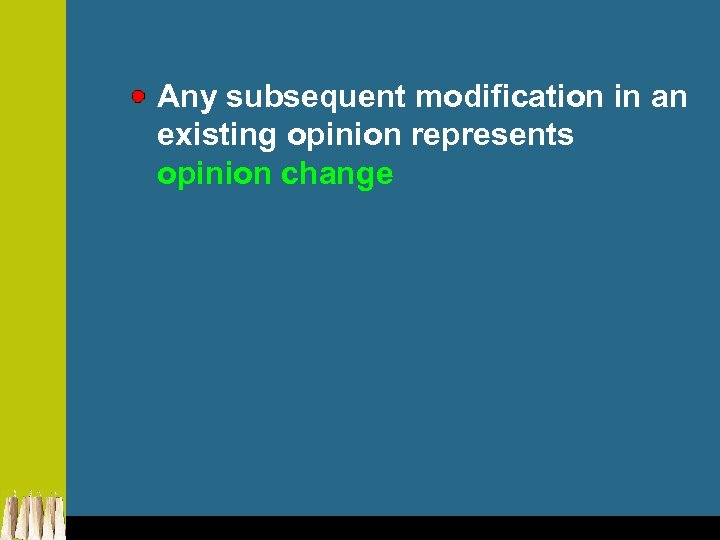 Any subsequent modification in an existing opinion represents opinion change